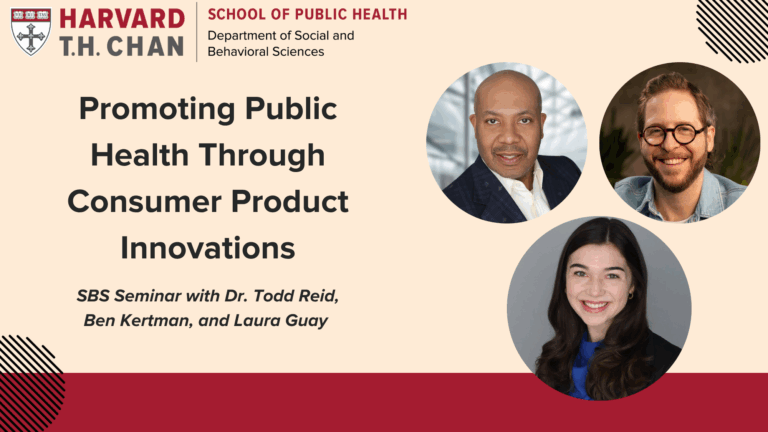 HARVARD T.H. CHAN

SCHOOL OF PUBLIC HEALTH
Department of Social and Behavioral Sciences

Promoting Public Health Through Consumer Product Innovations

SBS Seminar with Dr. Todd Reid, Ben Kertman, and Laura Guay